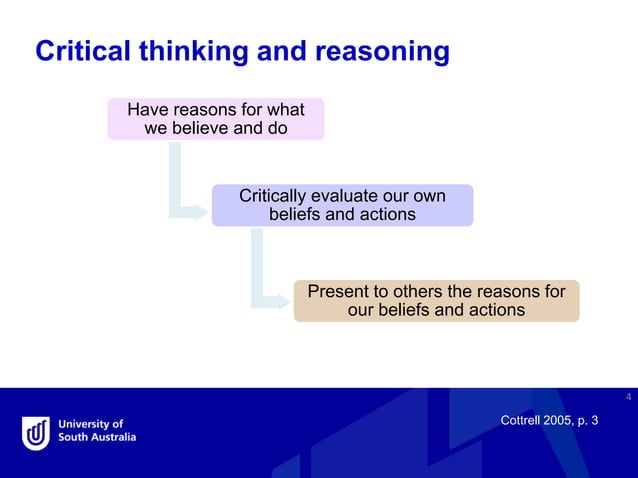 Critical thinking and reasoning

Have reasons for what we believe and do

Critically evaluate our own beliefs and actions

Present to others the reasons for our beliefs and actions

4

University of South Australia

Cottrell 2005, p. 3